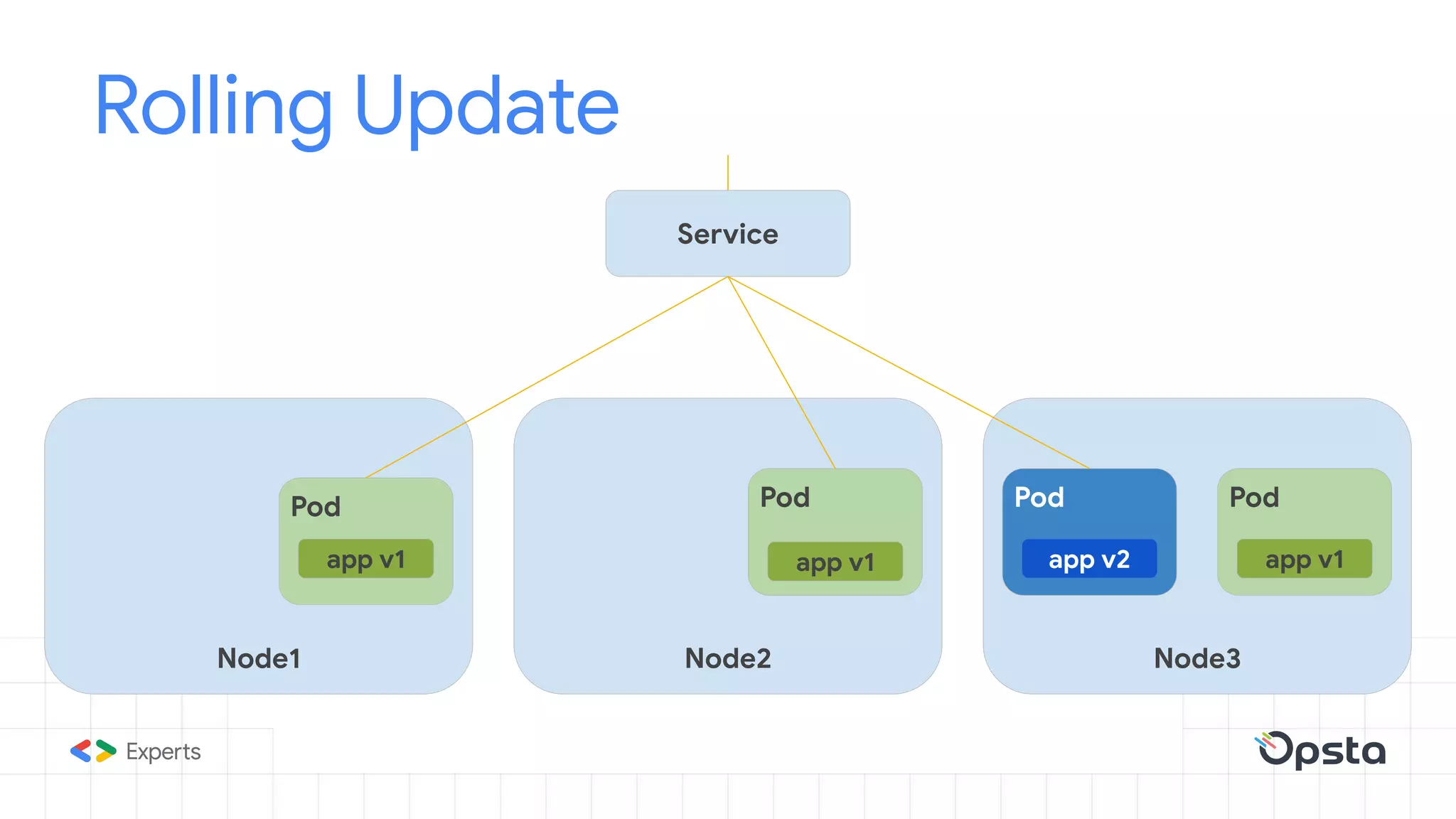 Rolling Update

Service

Pod
app v1
Node1

Pod
app v1
Node2

Pod
app v2

Pod
app v1
Node3

Experts

Opsta